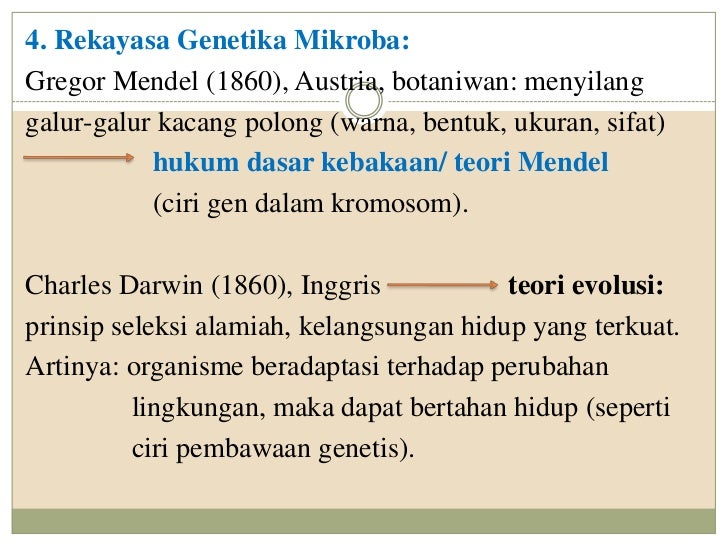 4. Rekayasa Genetika Mikroba:

Gregor Mendel (1860), Austria, botaniwan: menyilang galur-galur kacang polong (warna, bentuk, ukuran, sifat) hukum dasar kebakaan/ teori Mendel (ciri gen dalam kromosom).

Charles Darwin (1860), Inggris teori evolusi: prinsip seleksi alamiah, kelangsungan hidup yang terkuat. Artinya: organisme beradaptasi terhadap perubahan lingkungan, maka dapat bertahan hidup (seperti ciri pembawaan genetis).